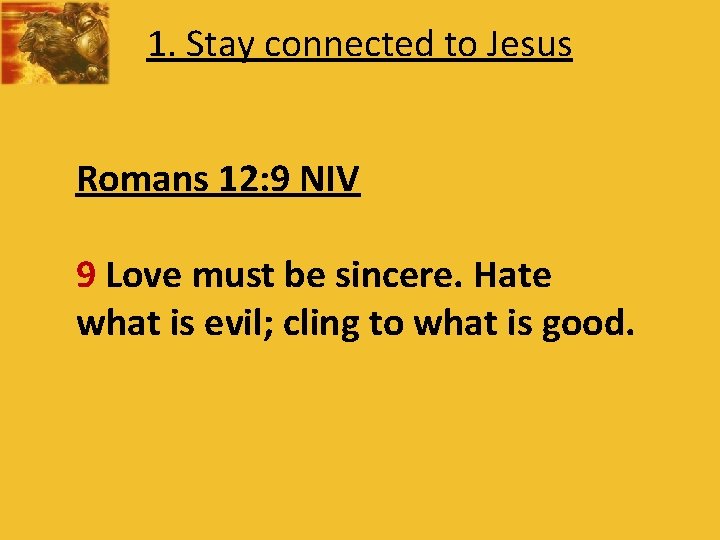 1. Stay connected to Jesus

Romans 12:9 NIV

9 Love must be sincere. Hate what is evil; cling to what is good.